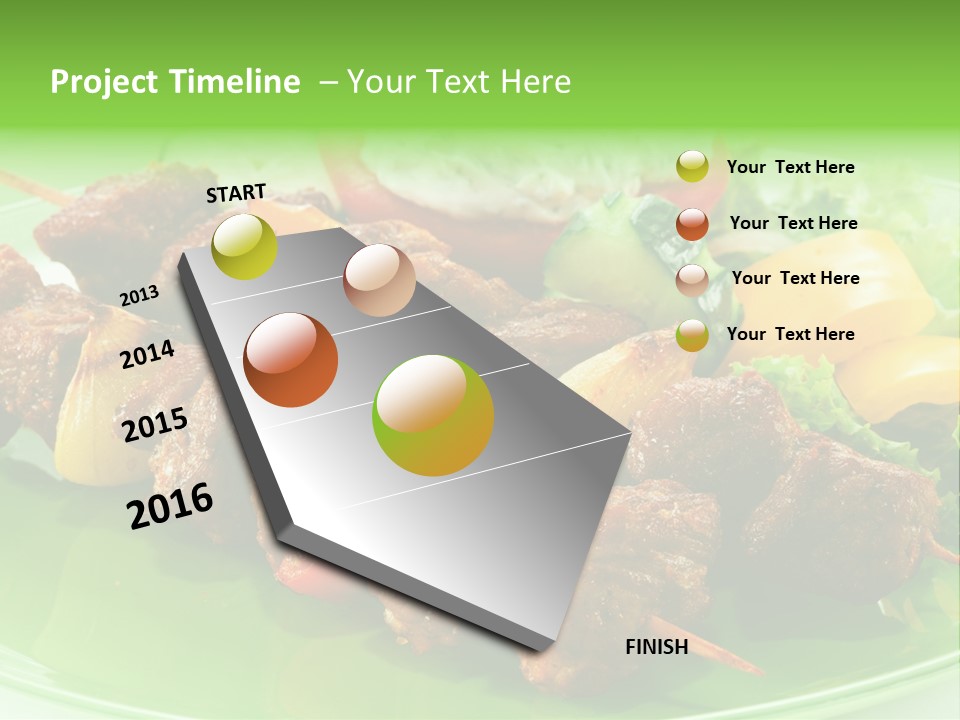 Project Timeline – Your Text Here

START

2013

2014

2015

2016

FINISH

Your Text Here

Your Text Here

Your Text Here

Your Text Here